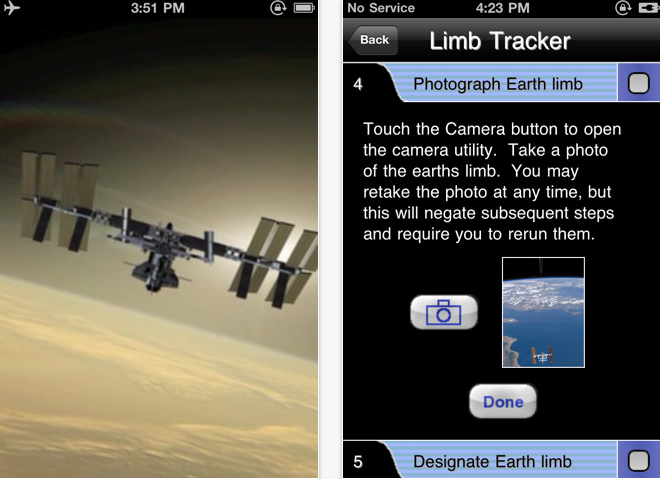 3:51 PM

No Service 4:23 PM

Back Limb Tracker

4 Photograph Earth limb

Touch the Camera button to open the camera utility. Take a photo of the earths limb. You may retake the photo at any time, but this will negate subsequent steps and require you to rerun them.

Done

5 Designate Earth limb